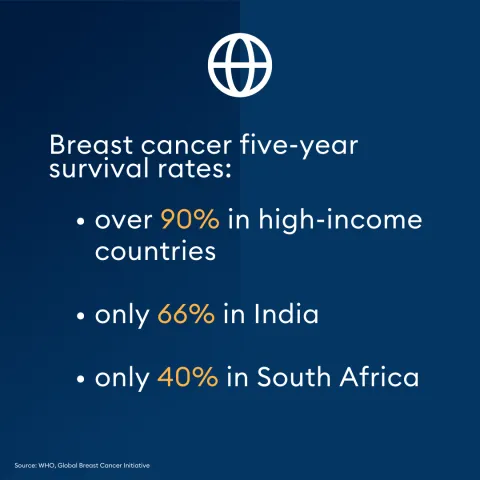 Breast cancer five-year survival rates:

• over 90% in high-income countries

• only 66% in India

• only 40% in South Africa

Source: WHO, Global Breast Cancer Initiative